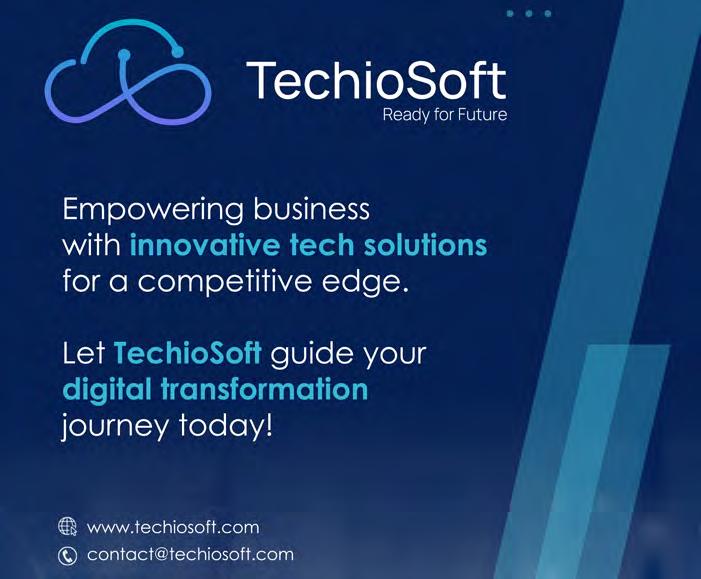 TechioSoft
Ready for Future

Empowering business with innovative tech solutions for a competitive edge.

Let TechioSoft guide your digital transformation journey today!

www.techiosoft.com
contact@techiosoft.com